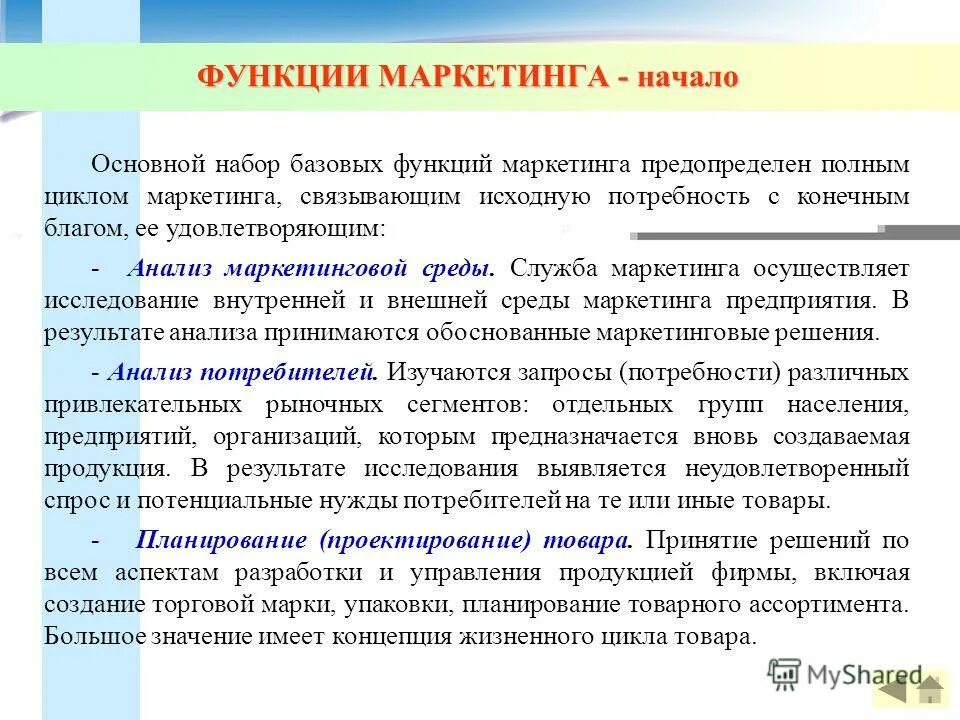 ФУНКЦИИ МАРКЕТИНГА - начало

Основной набор базовых функций маркетинга предопределен полным циклом маркетинга, связывающим исходную потребность с конечным благом, ее удовлетворяющим:

- Анализ маркетинговой среды. Служба маркетинга осуществляет исследование внутренней и внешней среды маркетинга предприятия. В результате анализа принимаются обоснованные маркетинговые решения.

- Анализ потребителей. Изучаются запросы (потребности) различных привлекательных рыночных сегментов: отдельных групп населения, предприятий, организаций, которым предназначается вновь создаваемая продукция. В результате исследования выявляется неудовлетворенный спрос и потенциальные нужды потребителей на те или иные товары.

- Планирование (проектирование) товара. Принятие решений по всем аспектам разработки и управления продукцией фирмы, включая создание торговой марки, упаковки, планирование товарного ассортимента. Большое значение имеет концепция жизненного цикла товара.

MyShared